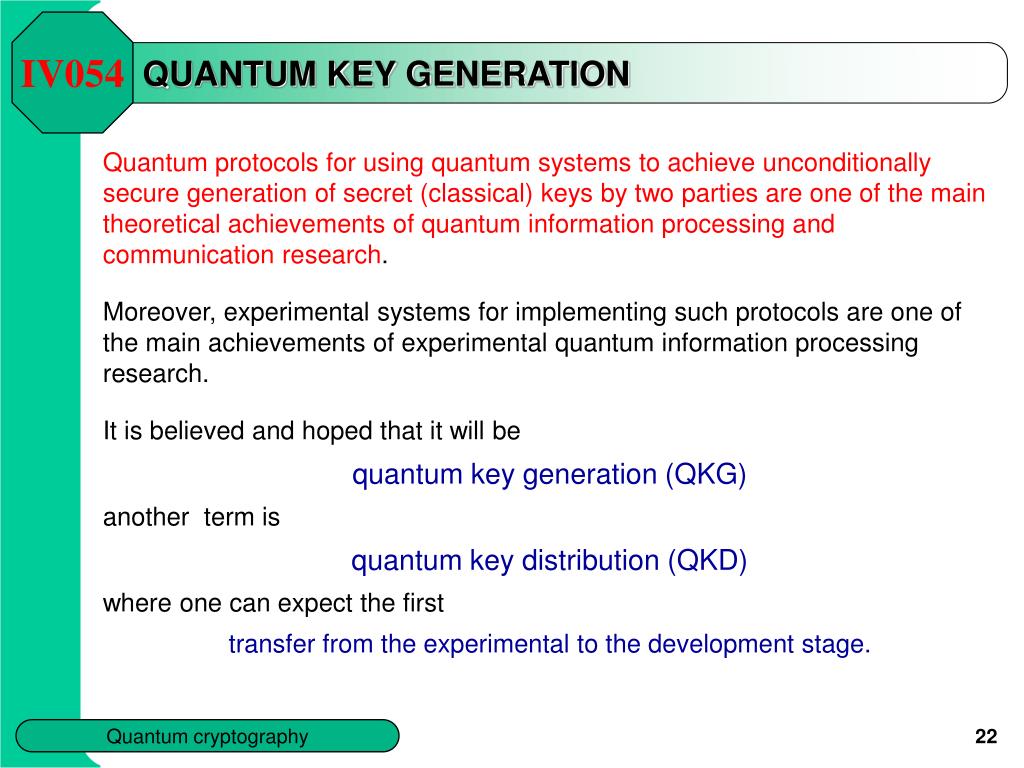 IV054 QUANTUM KEY GENERATION

Quantum protocols for using quantum systems to achieve unconditionally secure generation of secret (classical) keys by two parties are one of the main theoretical achievements of quantum information processing and communication research.

Moreover, experimental systems for implementing such protocols are one of the main achievements of experimental quantum information processing research.

It is believed and hoped that it will be

quantum key generation (QKG)

another term is

quantum key distribution (QKD)

where one can expect the first

transfer from the experimental to the development stage.

Quantum cryptography

22